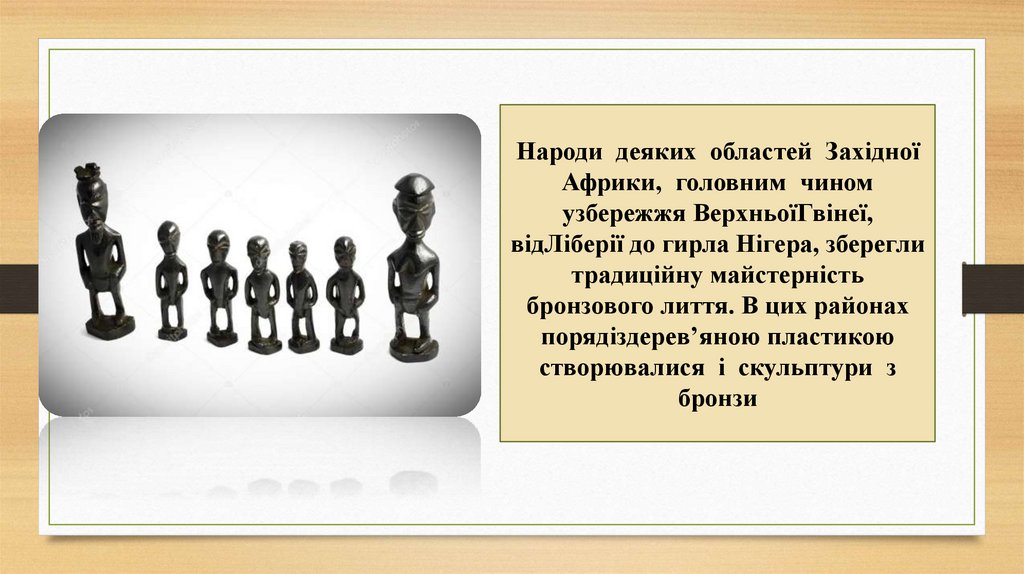 Народи деяких областей Західної Африки, головним чином узбережжя ВерхньоїГвінеї, відЛіберії до гирла Нігера, зберегли традиційну майстерність бронзового лиття. В цих районах порядіздерев’яною пластикою створювалися і скульптури з бронзи